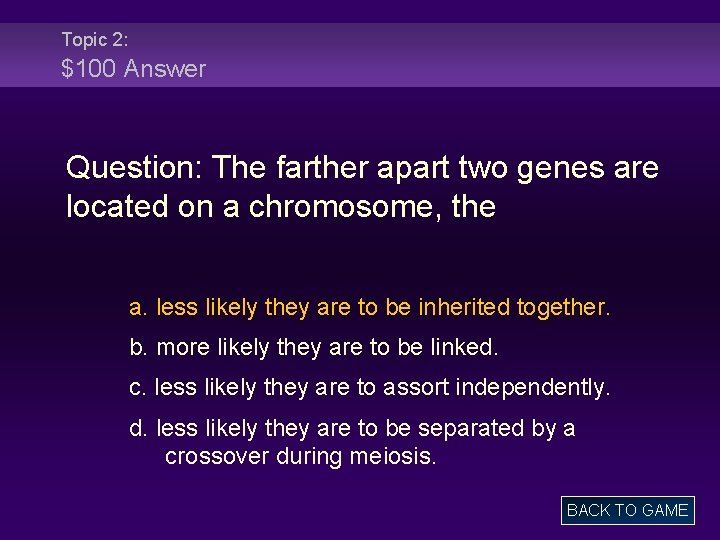 Topic 2:
$100 Answer

Question: The farther apart two genes are located on a chromosome, the

a. less likely they are to be inherited together.

b. more likely they are to be linked.

c. less likely they are to assort independently.

d. less likely they are to be separated by a crossover during meiosis.

BACK TO GAME